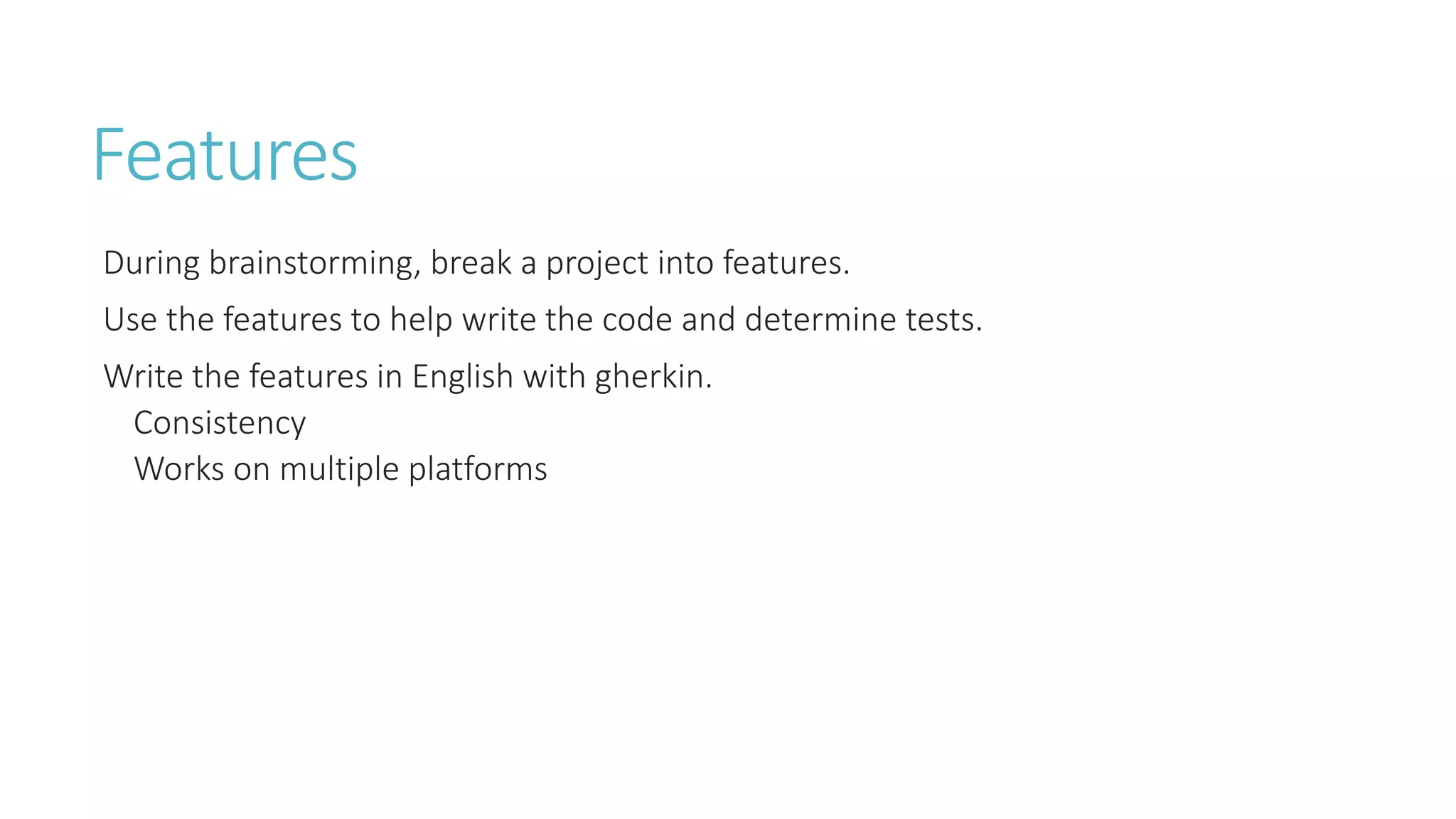 Features

During brainstorming, break a project into features.

Use the features to help write the code and determine tests.

Write the features in English with gherkin.

Consistency

Works on multiple platforms